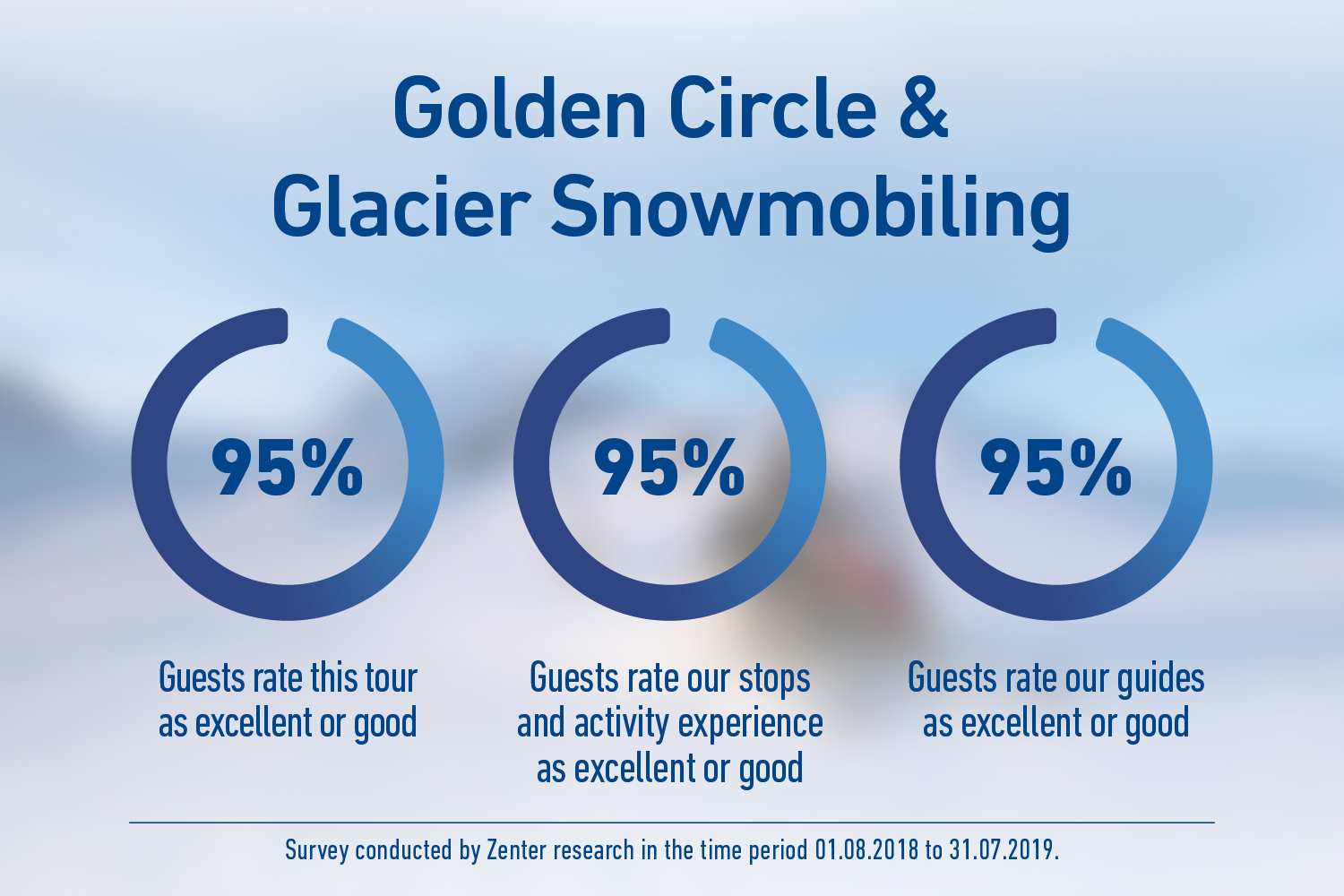 Golden Circle &
Glacier Snowmobiling

95%

Guests rate this tour as excellent or good

95%

Guests rate our stops and activity experience as excellent or good

95%

Guests rate our guides as excellent or good

Survey conducted by Zenter research in the time period 01.08.2018 to 31.07.2019.